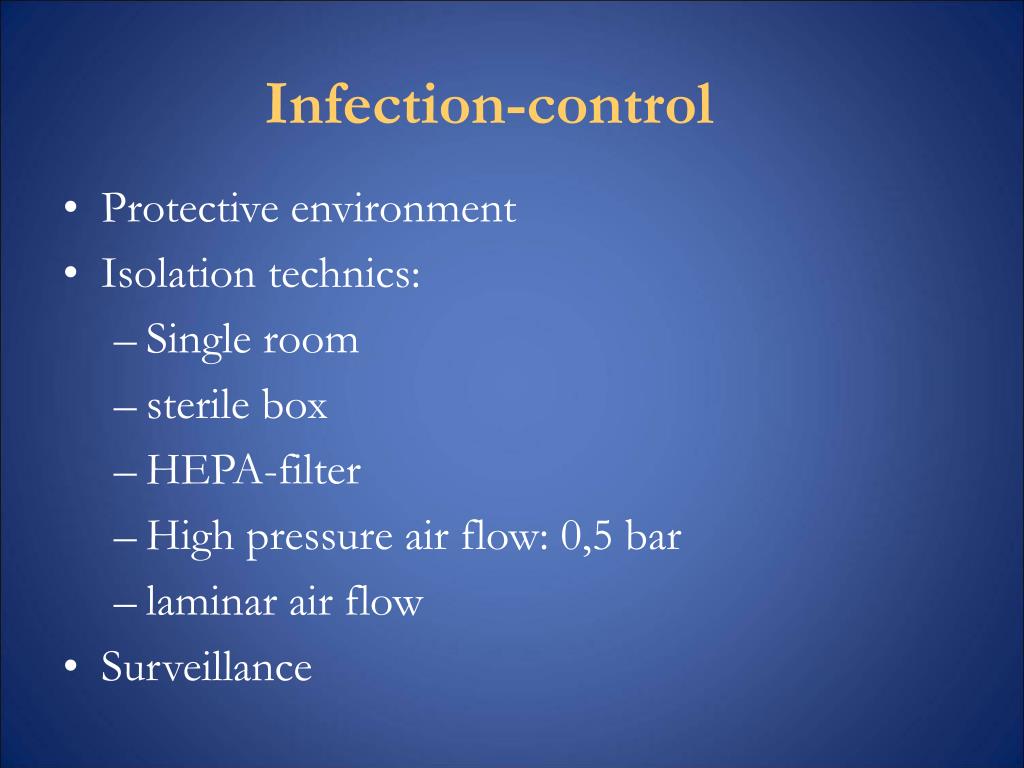 Infection-control

• Protective environment
• Isolation technics:
– Single room
– sterile box
– HEPA-filter
– High pressure air flow: 0,5 bar
– laminar air flow
• Surveillance